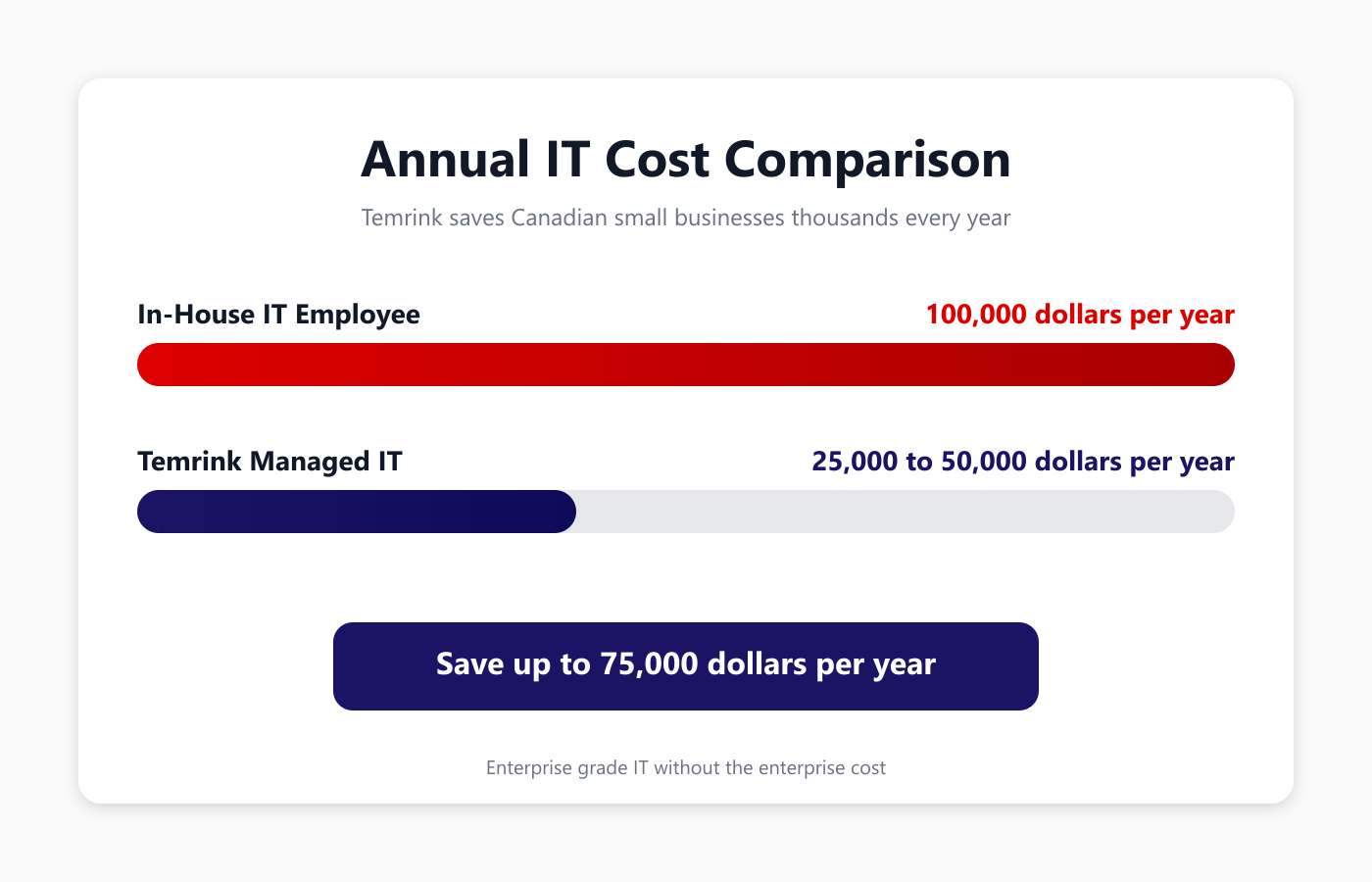 Annual IT Cost Comparison

Temrink saves Canadian small businesses thousands every year

In-House IT Employee

100,000 dollars per year

Temrink Managed IT

25,000 to 50,000 dollars per year

Save up to 75,000 dollars per year

Enterprise grade IT without the enterprise cost